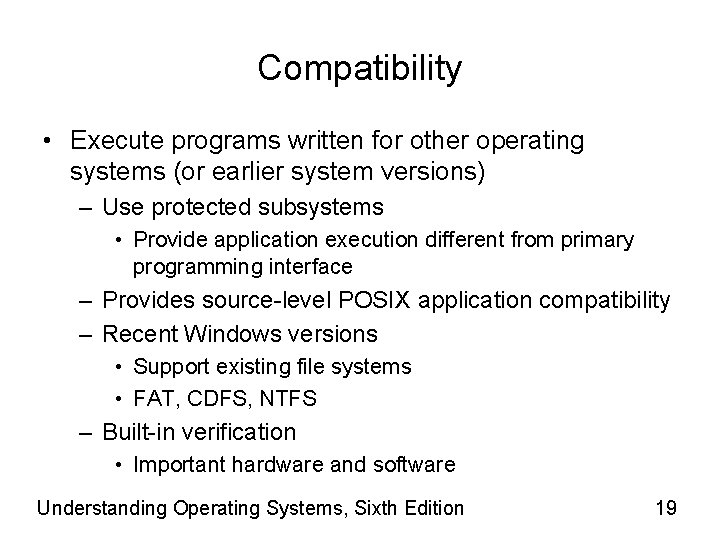 Compatibility

• Execute programs written for other operating systems (or earlier system versions)
– Use protected subsystems
• Provide application execution different from primary programming interface
– Provides source-level POSIX application compatibility
– Recent Windows versions
• Support existing file systems
• FAT, CDFS, NTFS
– Built-in verification
• Important hardware and software

Understanding Operating Systems, Sixth Edition 19